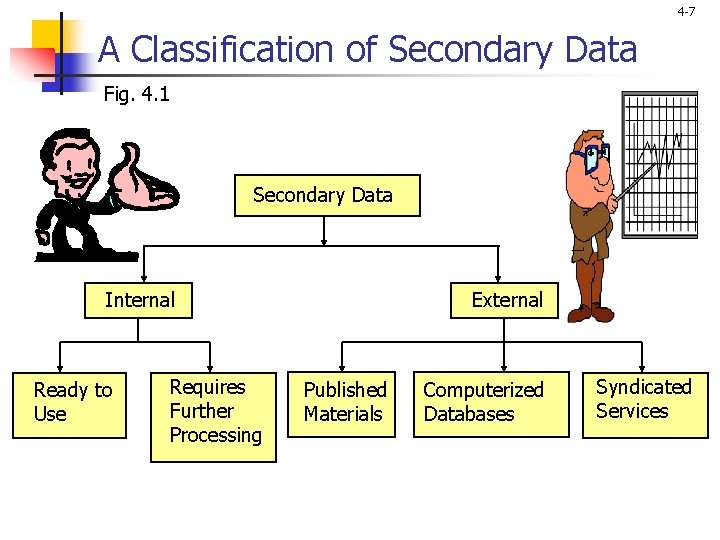 4-7

A Classification of Secondary Data

Fig. 4.1

Secondary Data

Internal

External

Ready to Use

Requires Further Processing

Published Materials

Computerized Databases

Syndicated Services